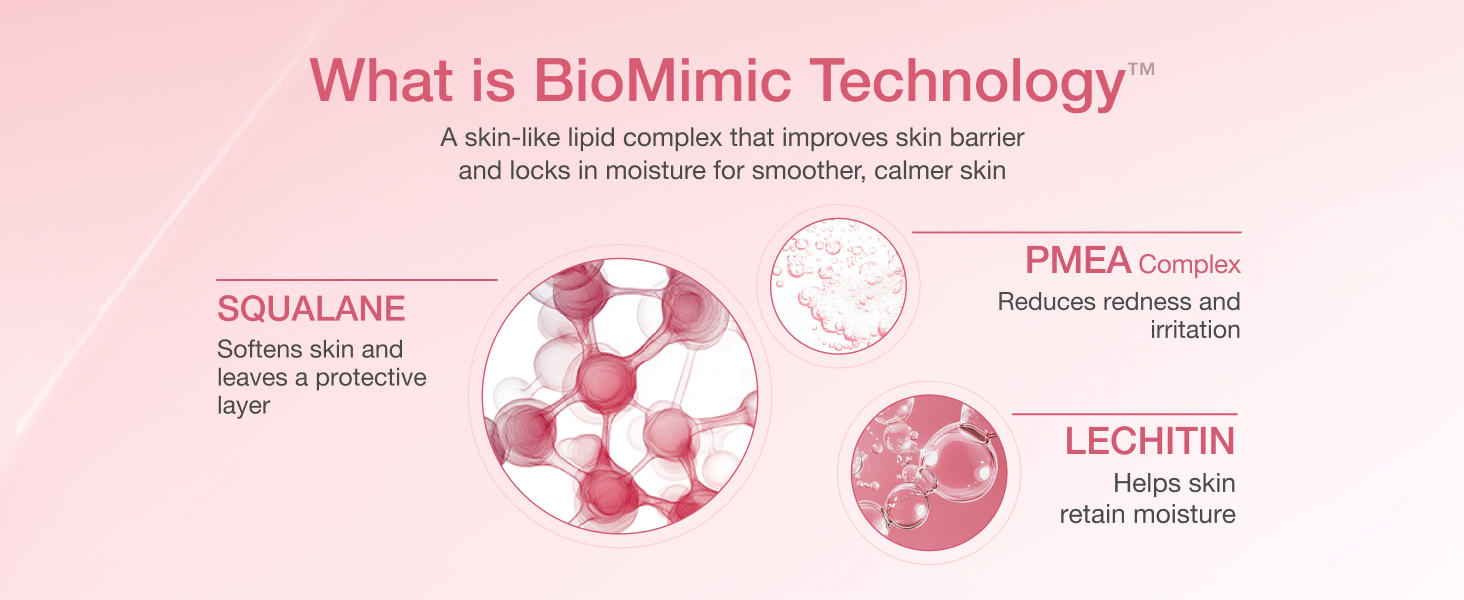 What is BioMimic Technology™

A skin-like lipid complex that improves skin barrier and locks in moisture for smoother, calmer skin

SQUALANE

Softens skin and leaves a protective layer

PMEA Complex

Reduces redness and irritation

LECHITIN

Helps skin retain moisture